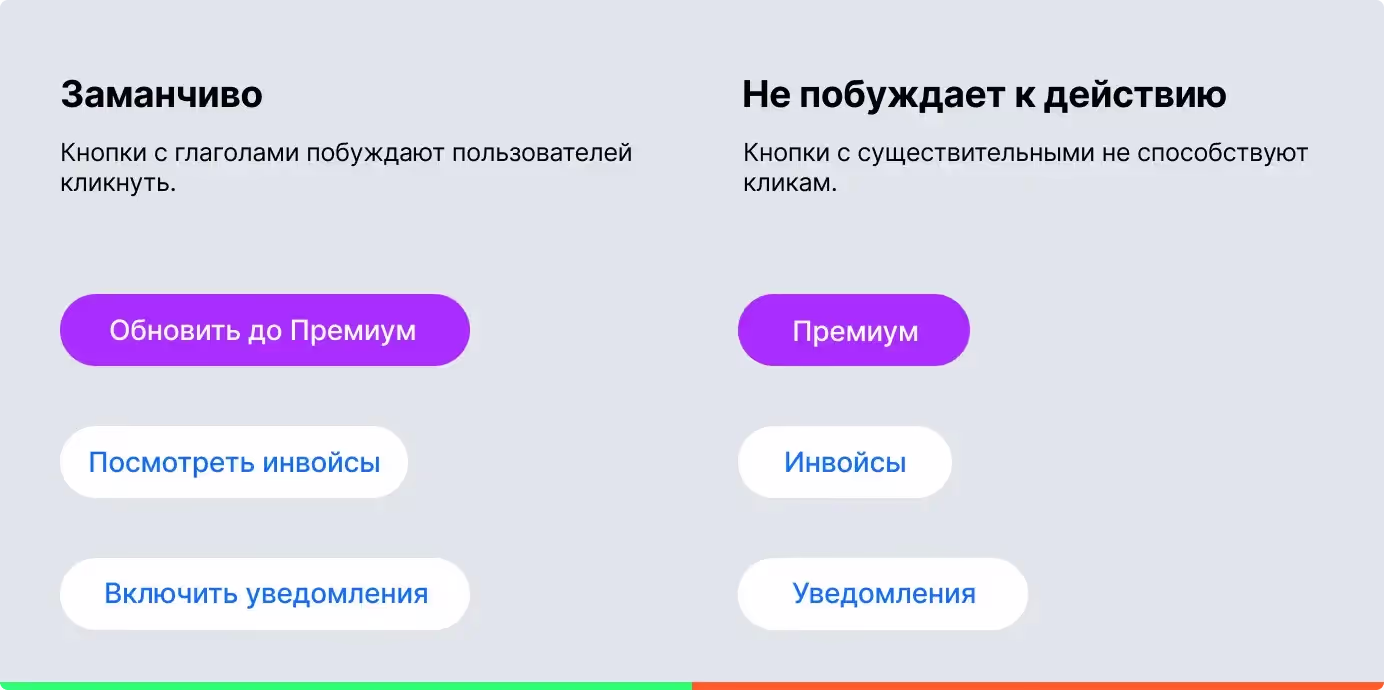 Заманчиво

Кнопки с глаголами побуждают пользователей кликнуть.

Обновить до Премиум

Посмотреть инвойсы

Включить уведомления

Не побуждает к действию

Кнопки с существительными не способствуют кликам.

Премиум

Инвойсы

Уведомления